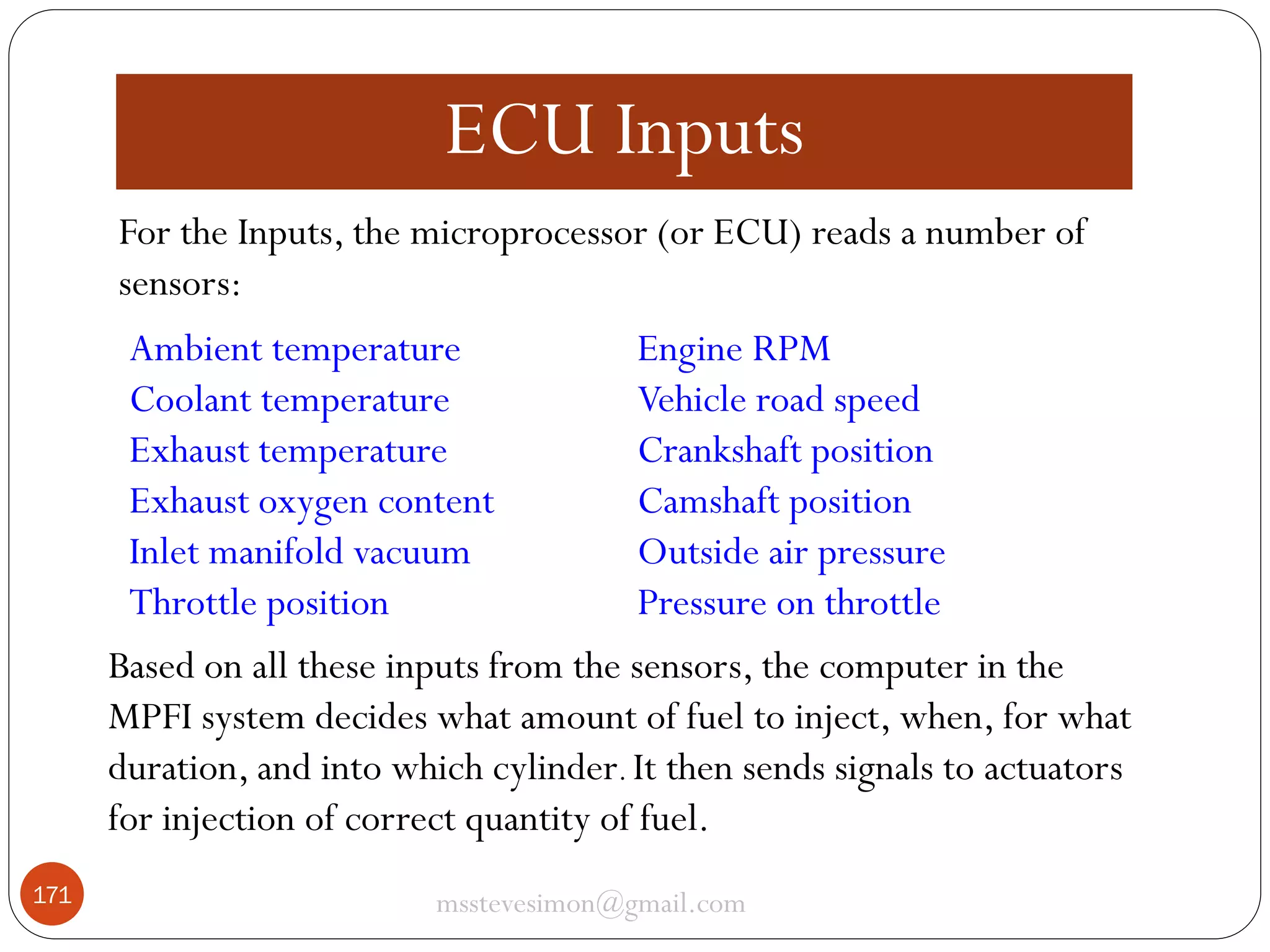 ECU Inputs

For the Inputs, the microprocessor (or ECU) reads a number of sensors:

Ambient temperature
Coolant temperature
Exhaust temperature
Exhaust oxygen content
Inlet manifold vacuum
Throttle position

Engine RPM
Vehicle road speed
Crankshaft position
Camshaft position
Outside air pressure
Pressure on throttle

Based on all these inputs from the sensors, the computer in the MPFI system decides what amount of fuel to inject, when, for what duration, and into which cylinder. It then sends signals to actuators for injection of correct quantity of fuel.

171

msstevesimon@gmail.com